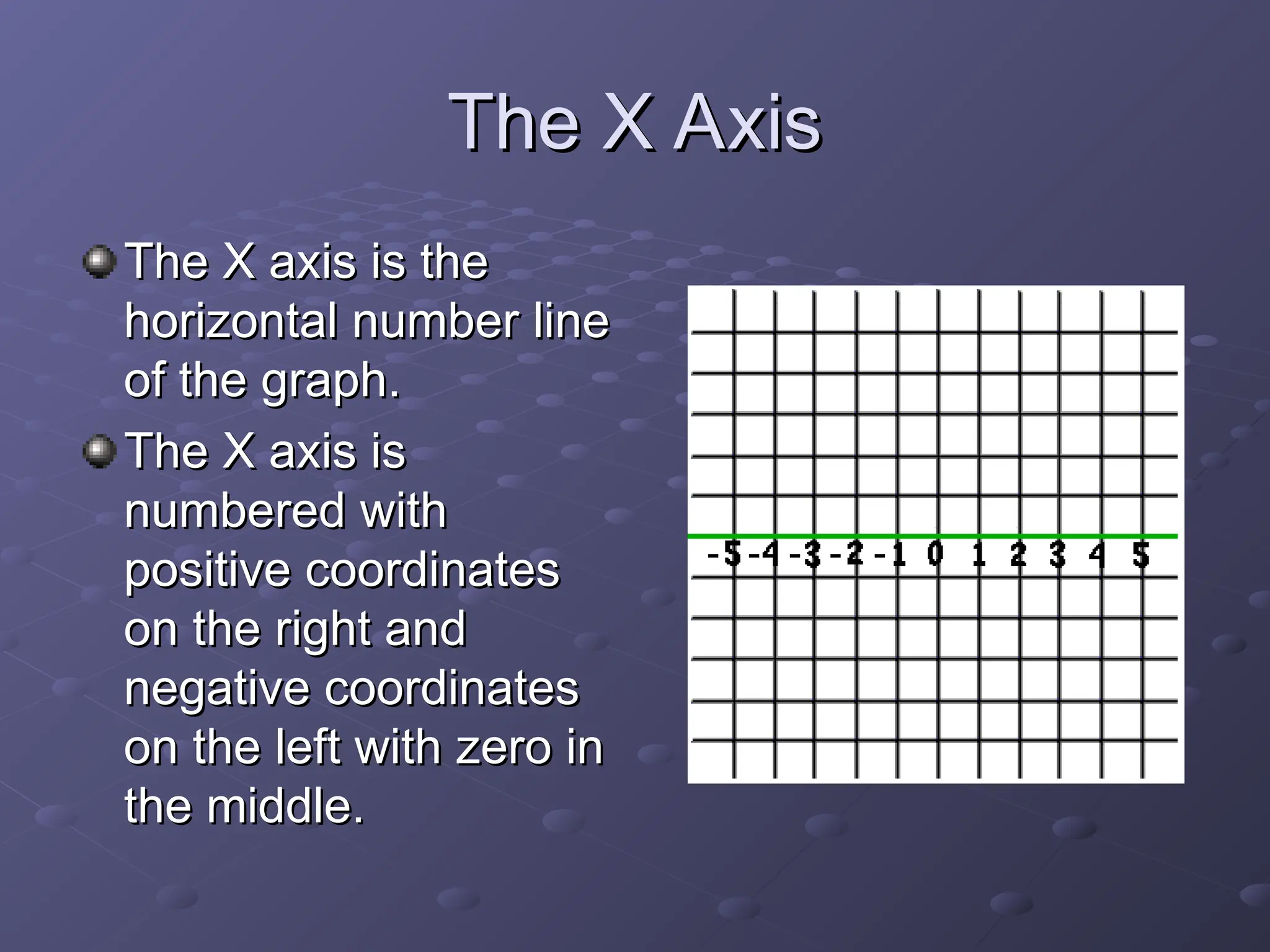 The X Axis

The X axis is the horizontal number line of the graph.

The X axis is numbered with positive coordinates on the right and negative coordinates on the left with zero in the middle.

-5 -4 -3 -2 -1 0 1 2 3 4 5